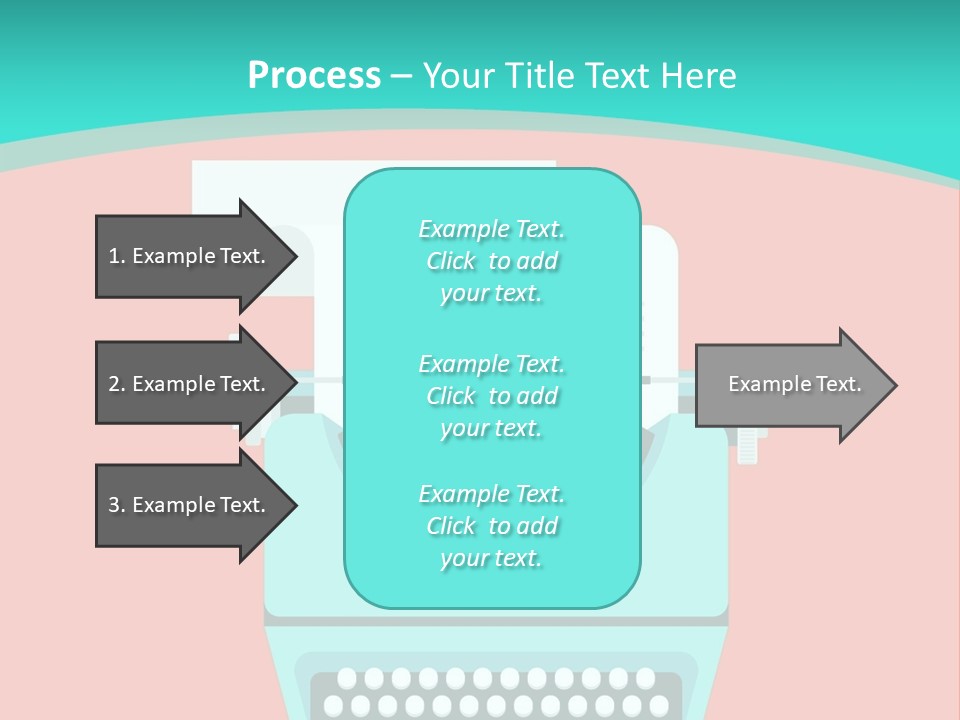 Process – Your Title Text Here

1. Example Text.

2. Example Text.

3. Example Text.

Example Text. Click to add your text.

Example Text. Click to add your text.

Example Text. Click to add your text.

Example Text.